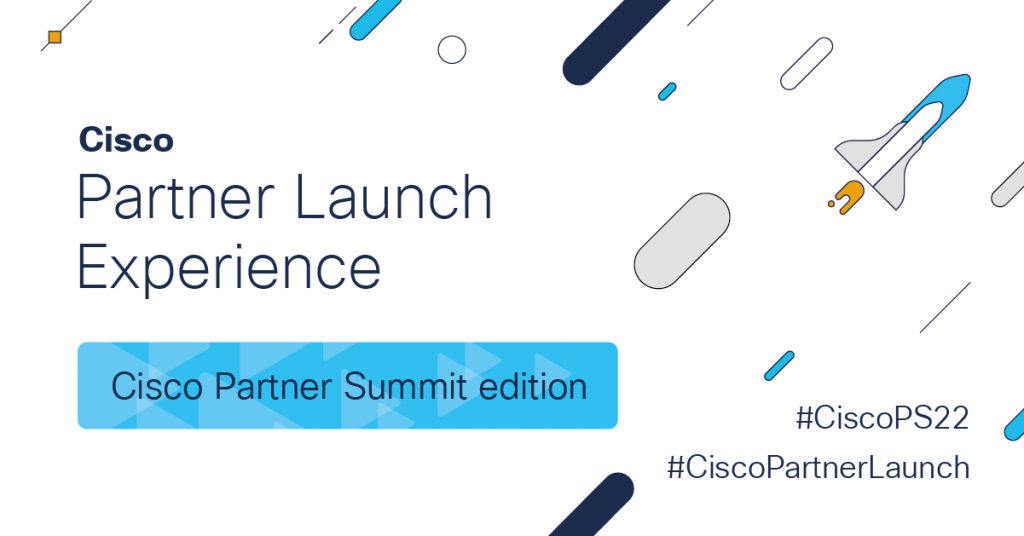 Cisco
Partner Launch Experience

Cisco Partner Summit edition

#CiscoPS22
#CiscoPartnerLaunch